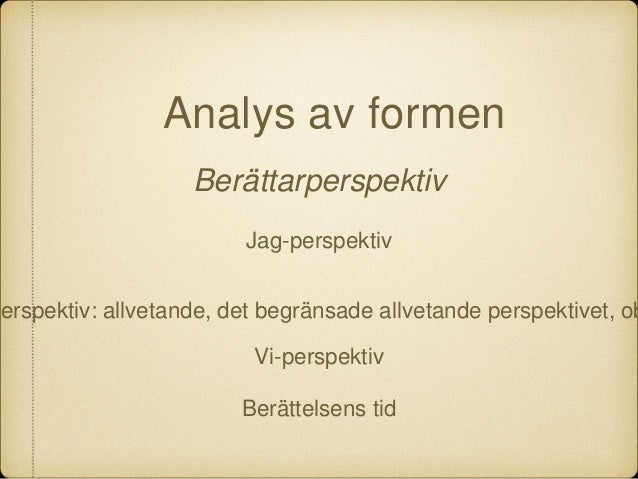 Analys av formen

Berättarperspektiv

Jag-perspektiv

erspektiv: allvetande, det begränsade allvetande perspektivet, ob

Vi-perspektiv

Berättelsens tid